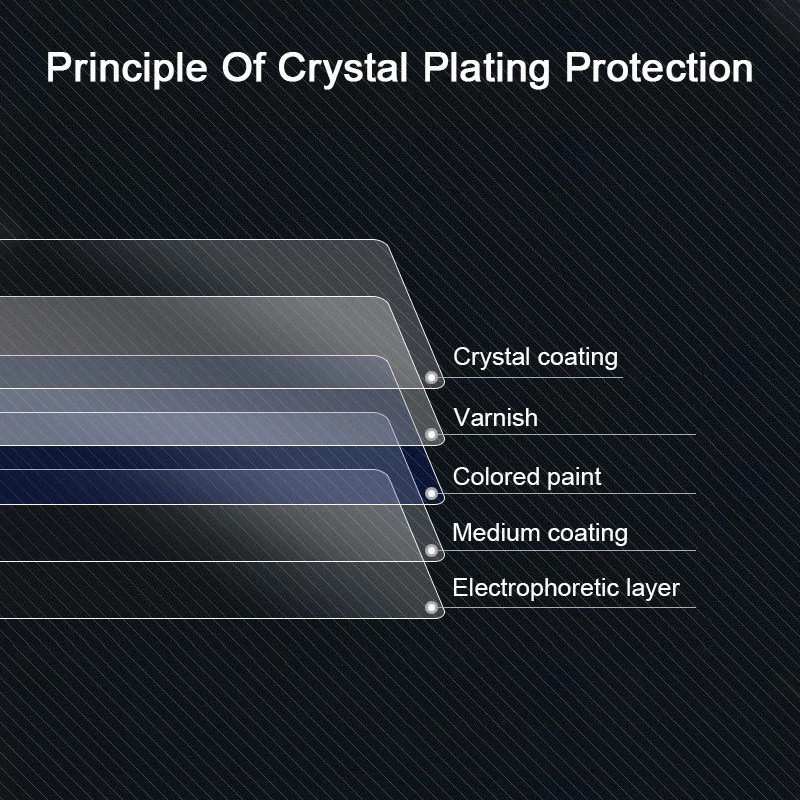 Principle Of Crystal Plating Protection

Crystal coating

Varnish

Colored paint

Medium coating

Electrophoretic layer